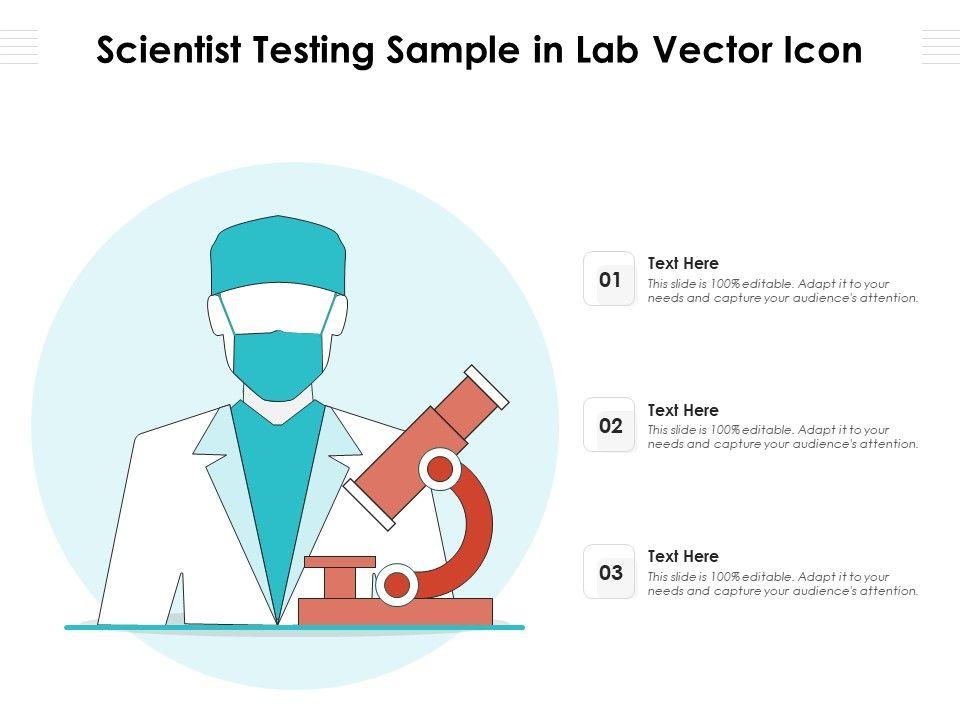 Scientist Testing Sample in Lab Vector Icon

01

Text Here

This slide is 100% editable. Adapt it to your needs and capture your audience's attention.

02

Text Here

This slide is 100% editable. Adapt it to your needs and capture your audience's attention.

03

Text Here

This slide is 100% editable. Adapt it to your needs and capture your audience's attention.